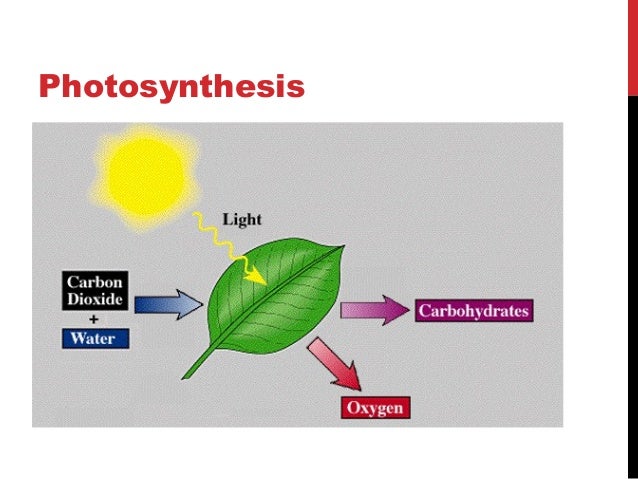 Photosynthesis

Light

Carbon Dioxide

+

Water

Carbohydrates

Oxygen